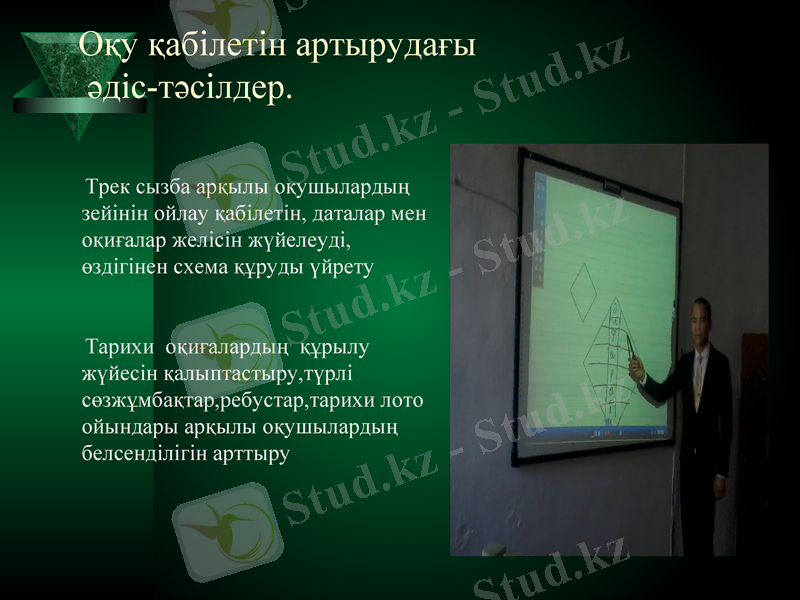 Оқу қабілетін артырудағы әдіс-тәсілдер.

Трек сызба арқылы оқушылардың зейінін ойлау қабілетін, даталар мен оқиғалар желісін жүйелеуді, өздігінен схема құруды үйрету

Тарихи оқиғалардың құрылу жүйесін қалыптастыру,түрлі сөзжұмбақтар,ребустар,тарихи лото ойындары арқылы оқушылардың белсенділігін арттыру

Stud.kz - Stud.kz
Stud.kz - Stud.kz
Stud.kz - Stud.kz
Stud.kz - Stud.kz
Stud.kz